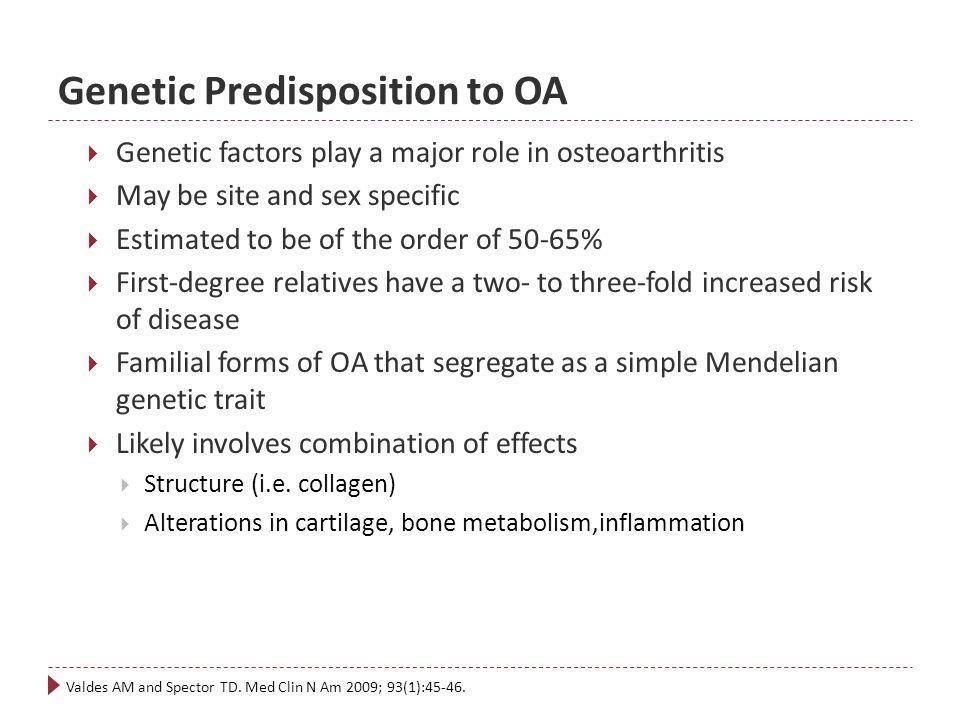 Genetic Predisposition to OA

Genetic factors play a major role in osteoarthritis

May be site and sex specific

Estimated to be of the order of 50-65%

First-degree relatives have a two- to three-fold increased risk of disease

Familial forms of OA that segregate as a simple Mendelian genetic trait

Likely involves combination of effects

Structure (i.e. collagen)

Alterations in cartilage, bone metabolism,inflammation

Valdes AM and Spector TD. Med Clin N Am 2009; 93(1):45-46.